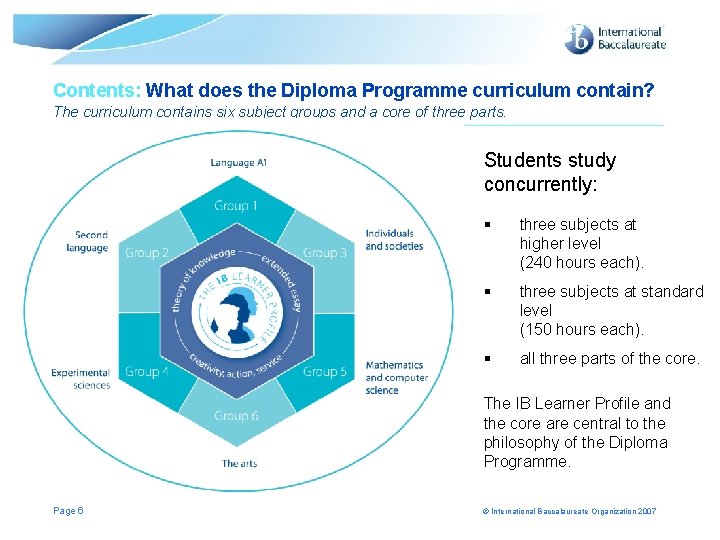 ib International Baccalaureate

Contents: What does the Diploma Programme curriculum contain?
The curriculum contains six subject groups and a core of three parts.

Language A1
Group 1
Second language
Group 2
Individuals and societies
Group 3
theory of knowledge
extended essay
THE IB LEARNER PROFILE
creativity, action, service
Experimental sciences
Group 4
Mathematics and computer science
Group 5
Group 6
The arts

Students study concurrently:

▪ three subjects at higher level (240 hours each).

▪ three subjects at standard level (150 hours each).

▪ all three parts of the core.

The IB Learner Profile and the core are central to the philosophy of the Diploma Programme.

Page 6

© International Baccalaureate Organization 2007